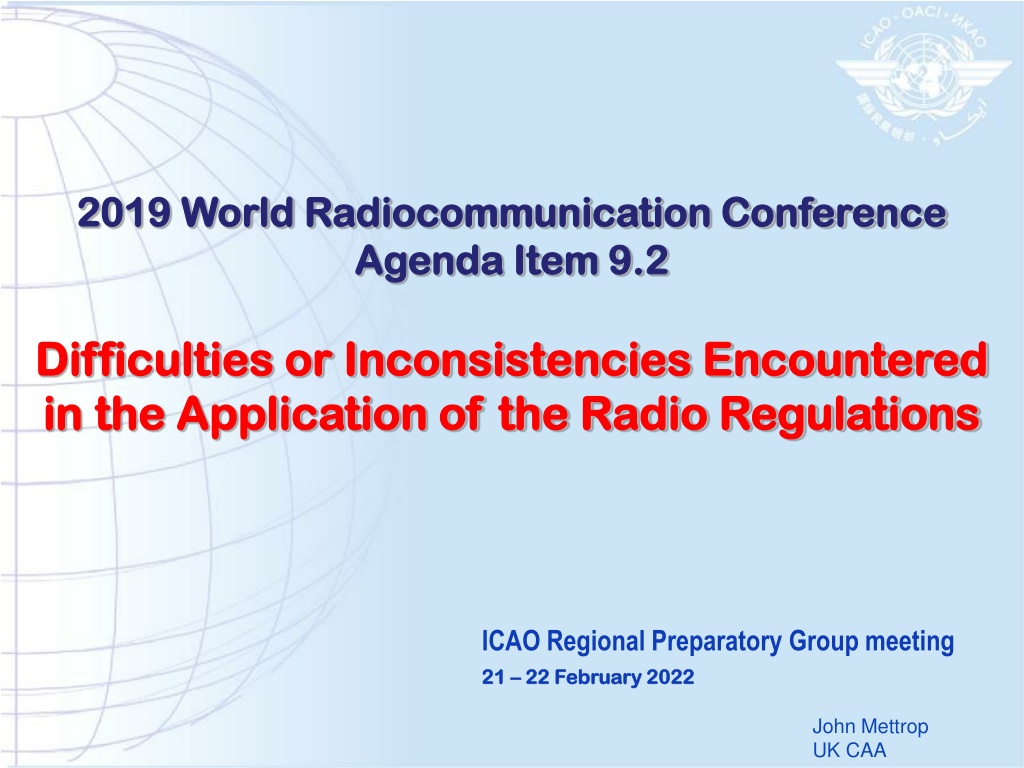 ICAO · OACI · ИКАО

2019 World Radiocommunication Conference
Agenda Item 9.2

Difficulties or Inconsistencies Encountered in the Application of the Radio Regulations

ICAO Regional Preparatory Group meeting
21 – 22 February 2022

John Mettrop
UK CAA